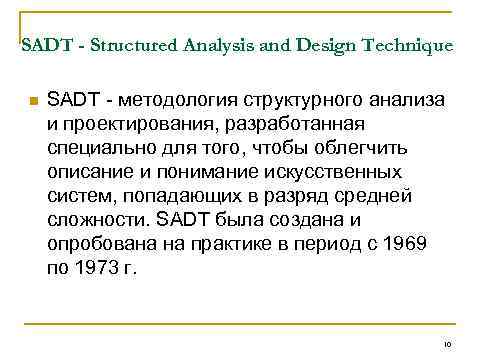 SADT - Structured Analysis and Design Technique

SADT - методология структурного анализа и проектирования, разработанная специально для того, чтобы облегчить описание и понимание искусственных систем, попадающих в разряд средней сложности. SADT была создана и опробована на практике в период с 1969 по 1973 г.

10